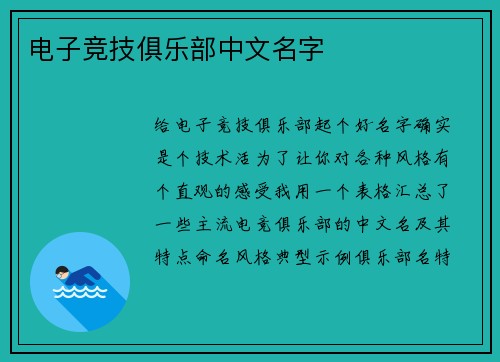 电子竞技俱乐部中文名字

给电子竞技俱乐部起个好名字确实是个技术活为了让你对各种风格有个直观的感受我用一个表格汇总了一些主流电竞俱乐部的中文名及其特点命名风格典型示例俱乐部名特